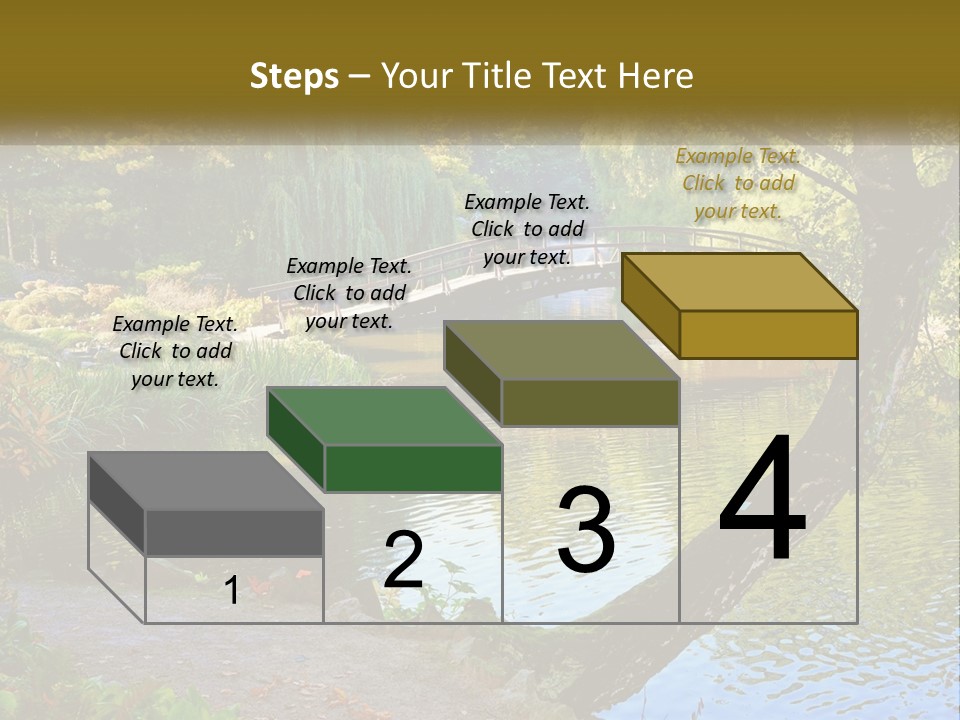 Steps – Your Title Text Here

Example Text. Click to add your text.

Example Text. Click to add your text.

Example Text. Click to add your text.

Example Text. Click to add your text.

1

2

3

4